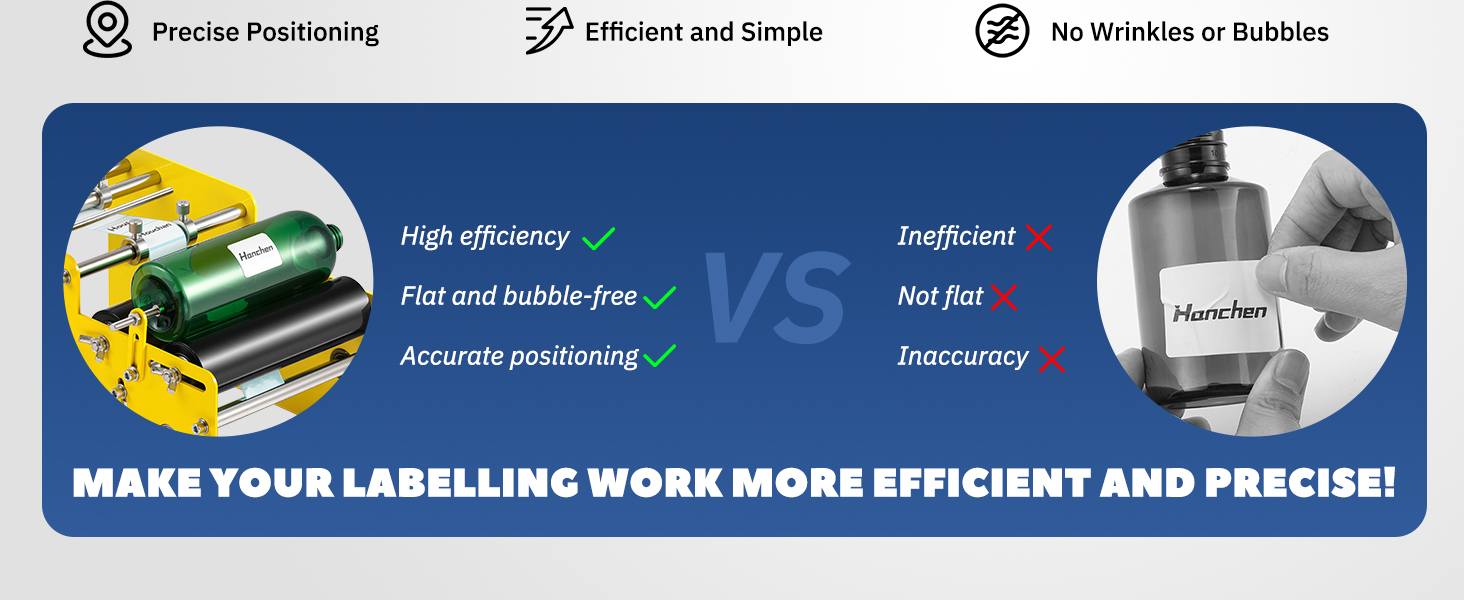 Precise Positioning

Efficient and Simple

No Wrinkles or Bubbles

Hanchen

High efficiency

Flat and bubble-free

Accurate positioning

VS

Inefficient

Not flat

Inaccuracy

Hanchen

MAKE YOUR LABELLING WORK MORE EFFICIENT AND PRECISE!